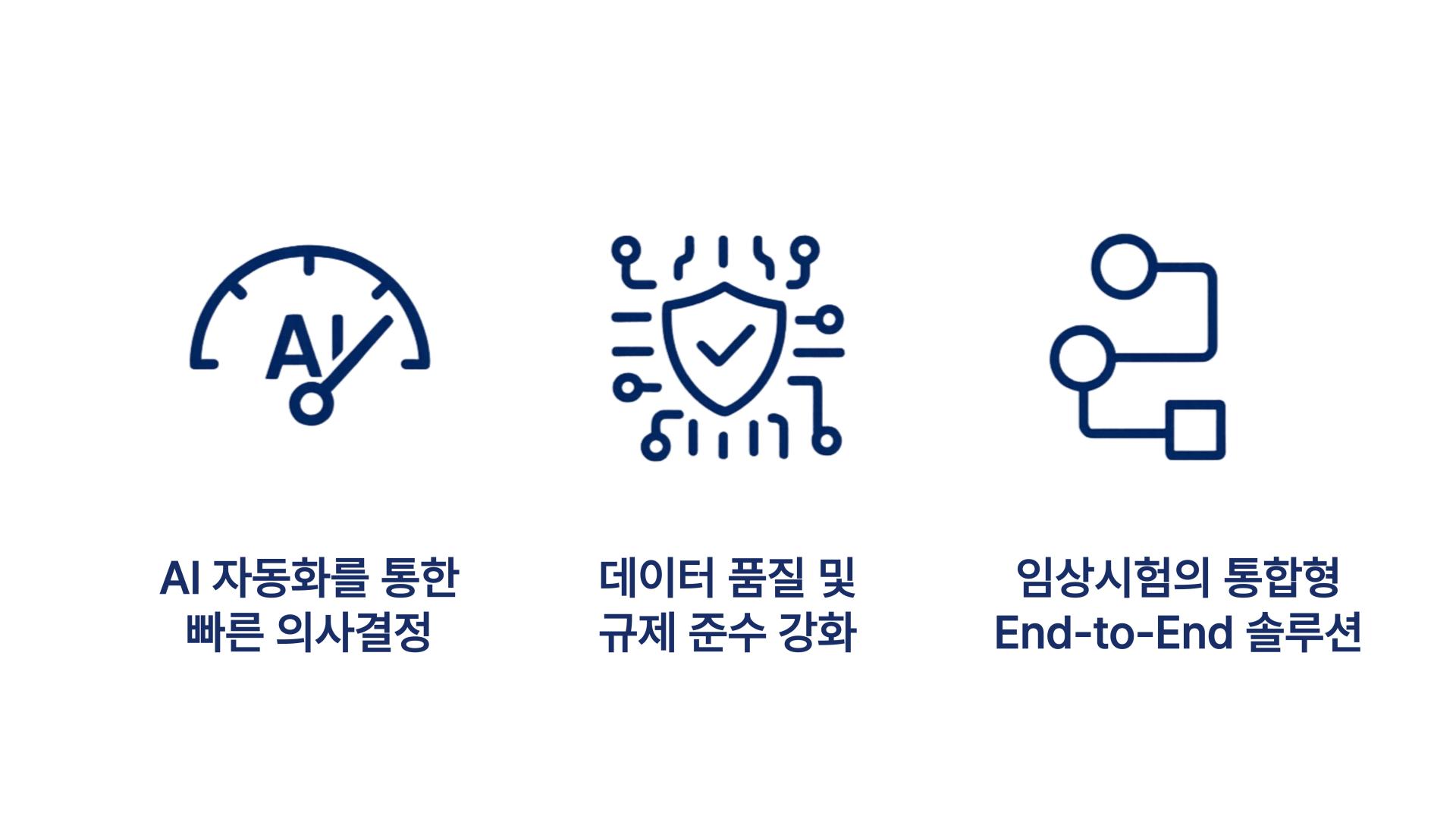 AI

AI 자동화를 통한 빠른 의사결정

데이터 품질 및 규제 준수 강화

임상시험의 통합형 End-to-End 솔루션